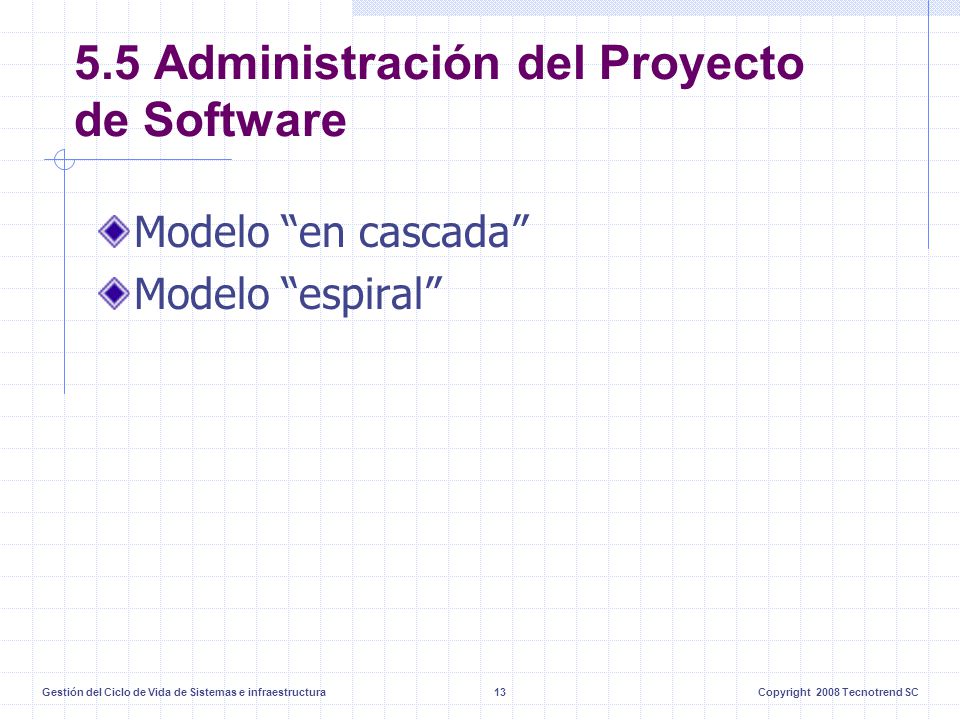 5.5 Administración del Proyecto de Software

Modelo “en cascada”

Modelo “espiral”

Gestión del Ciclo de Vida de Sistemas e infraestructura 13 Copyright 2008 Tecnotrend SC